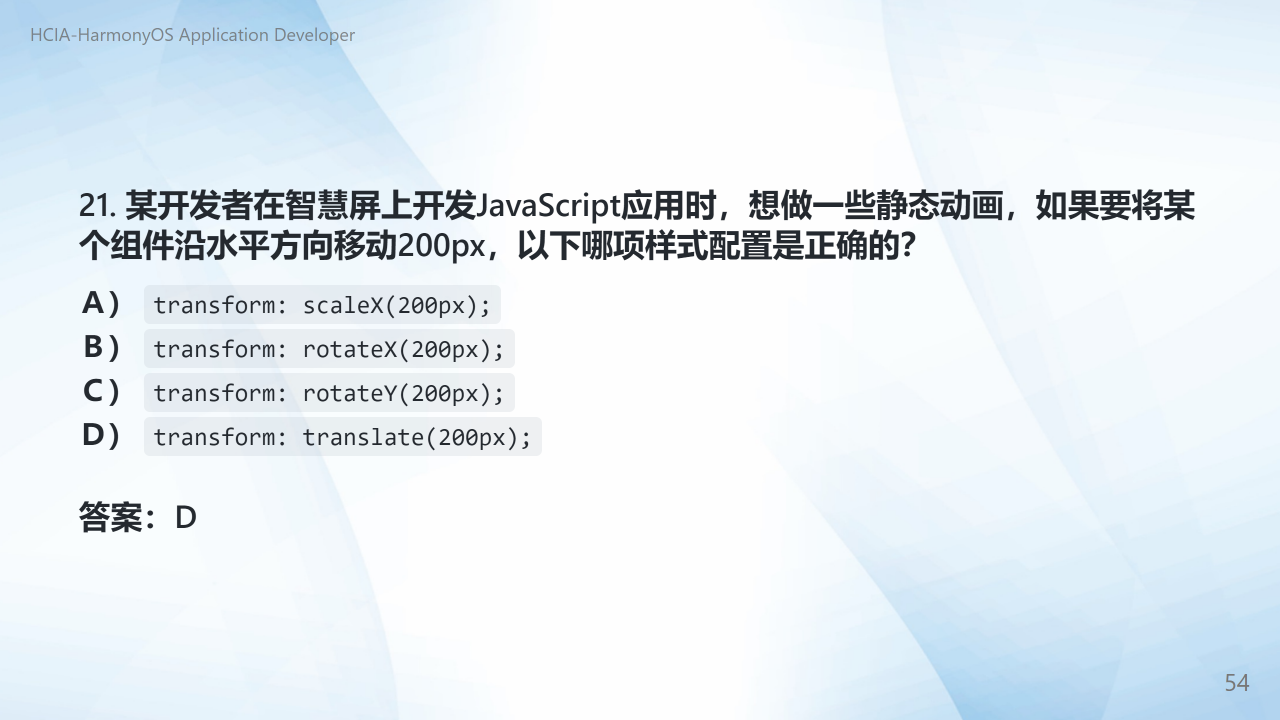 HCIA-HarmonyOS Application Developer

21. 某开发者在智慧屏上开发JavaScript应用时，想做一些静态动画，如果要将某个组件沿水平方向移动200px，以下哪项样式配置是正确的？

A） transform: scaleX(200px);

B） transform: rotateX(200px);

C） transform: rotateY(200px);

D） transform: translate(200px);

答案：D

54